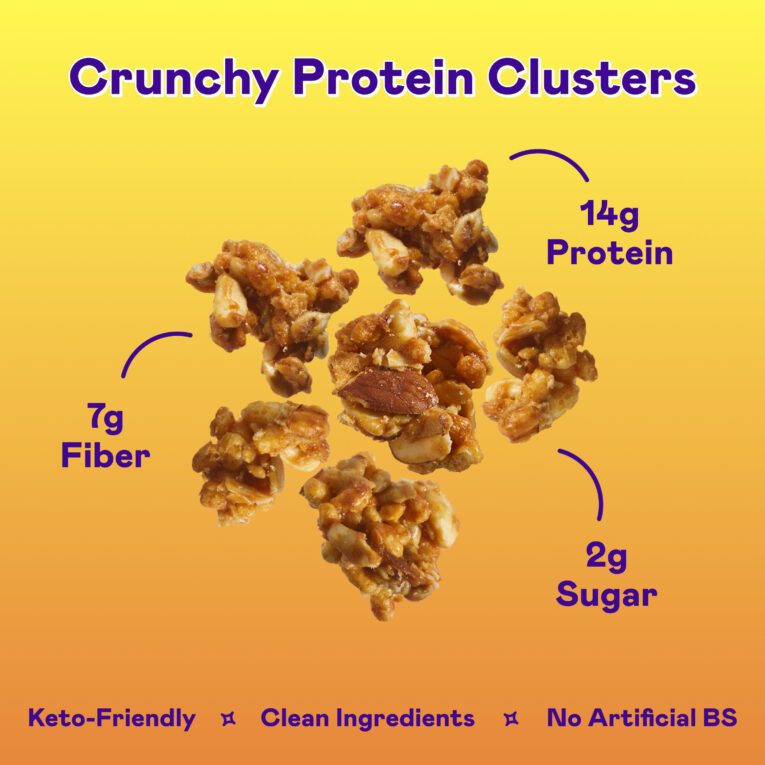 Crunchy Protein Clusters

14g
Protein

7g
Fiber

2g
Sugar

Keto-Friendly ✦ Clean Ingredients ✦ No Artificial BS